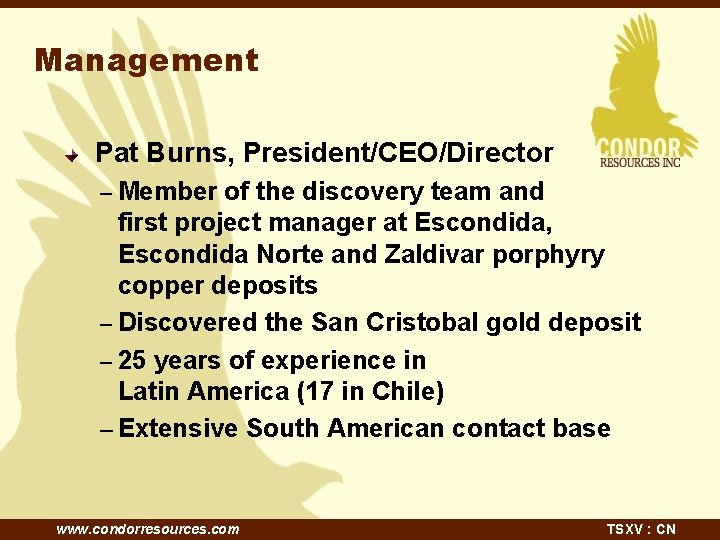 Management

CONDOR RESOURCES INC

Pat Burns, President/CEO/Director

– Member of the discovery team and first project manager at Escondida, Escondida Norte and Zaldivar porphyry copper deposits

– Discovered the San Cristobal gold deposit

– 25 years of experience in Latin America (17 in Chile)

– Extensive South American contact base

www.condorresources.com

TSXV : CN